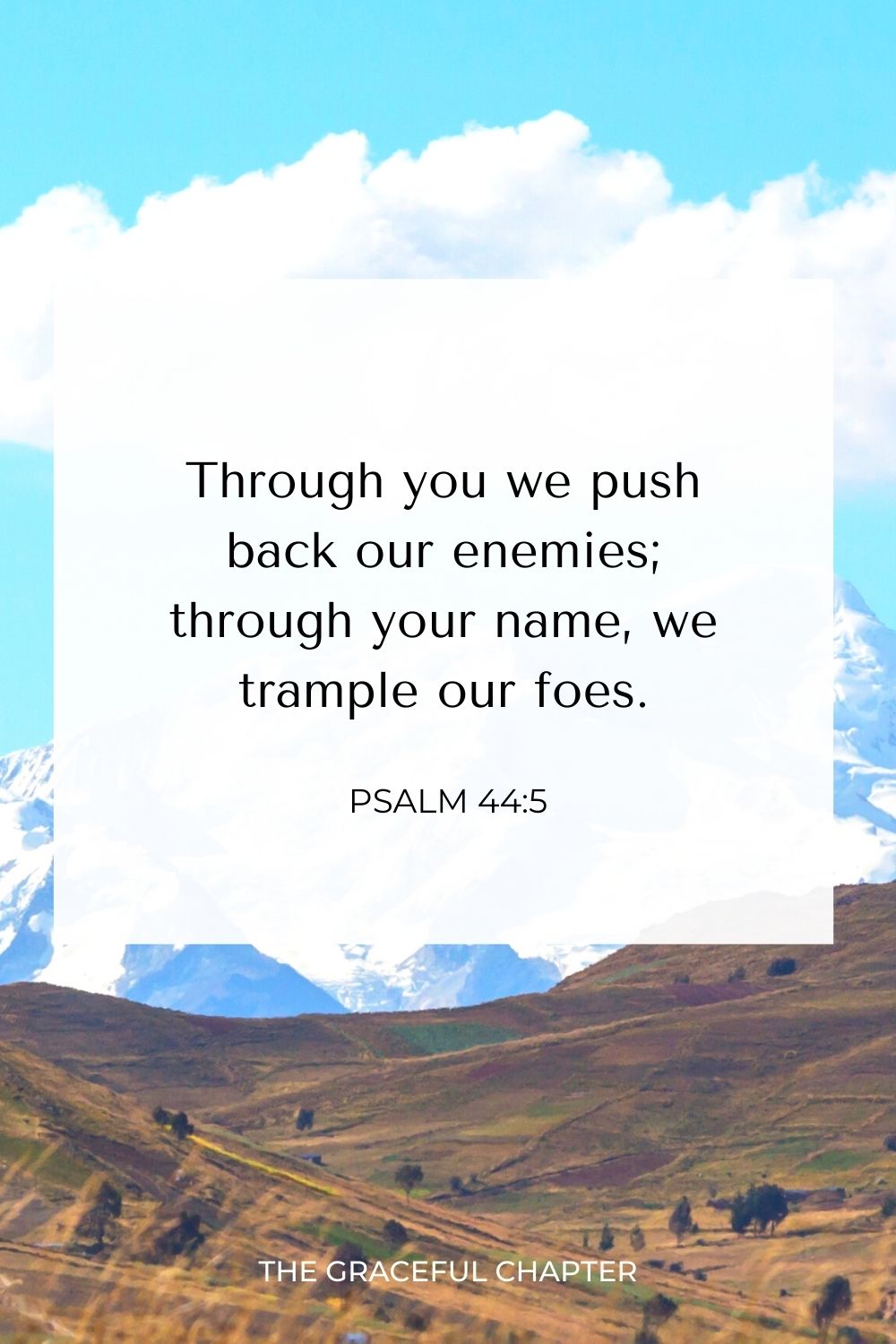 Through you we push back our enemies; through your name, we trample our foes.

PSALM 44:5

THE GRACEFUL CHAPTER